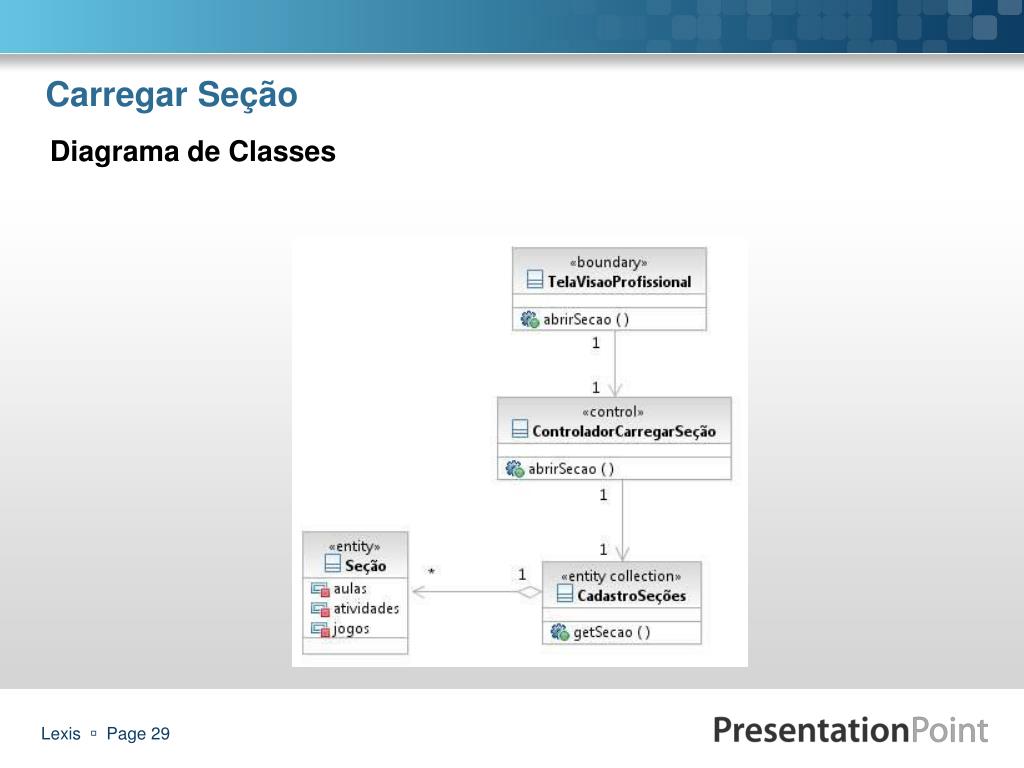 Carregar Seção

Diagrama de Classes

«boundary»
TelaVisaoProfissional
abrirSecao ( )

1

1

«control»
ControladorCarregarSeção
abrirSecao ( )

1

1

«entity»
Seção
aulas
atividades
jogos

*

1

«entity collection»
CadastroSeções
getSecao ( )

Lexis ▫ Page 29

PresentationPoint